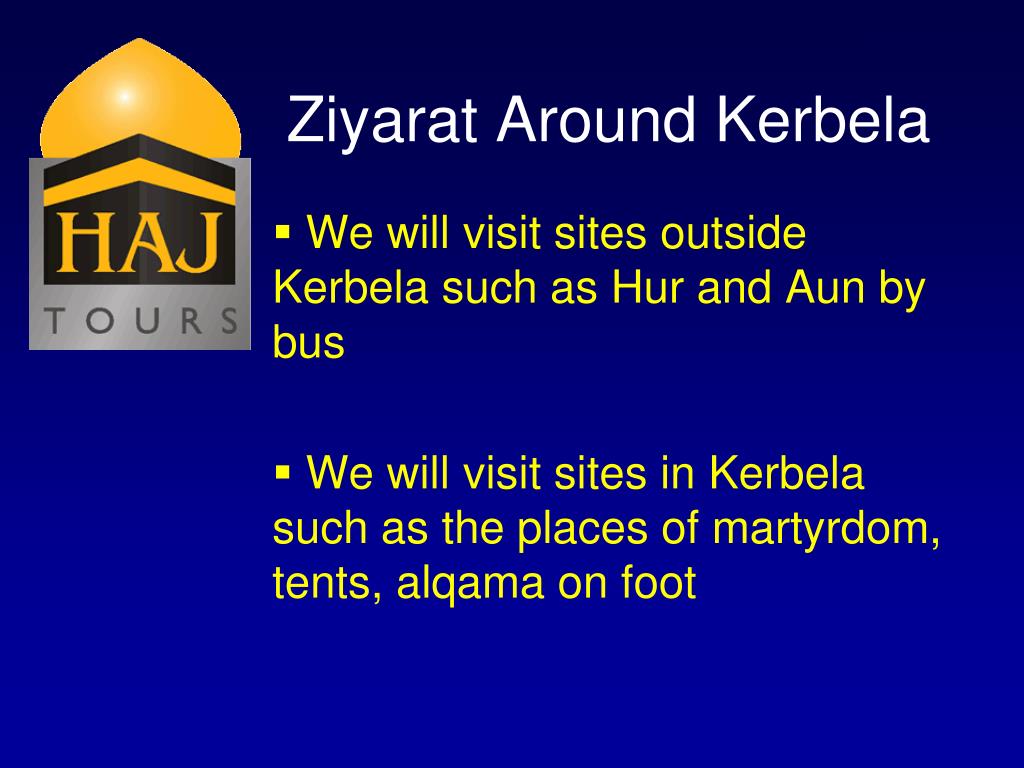 HAJ
TOURS

Ziyarat Around Kerbela

▪ We will visit sites outside Kerbela such as Hur and Aun by bus

▪ We will visit sites in Kerbela such as the places of martyrdom, tents, alqama on foot